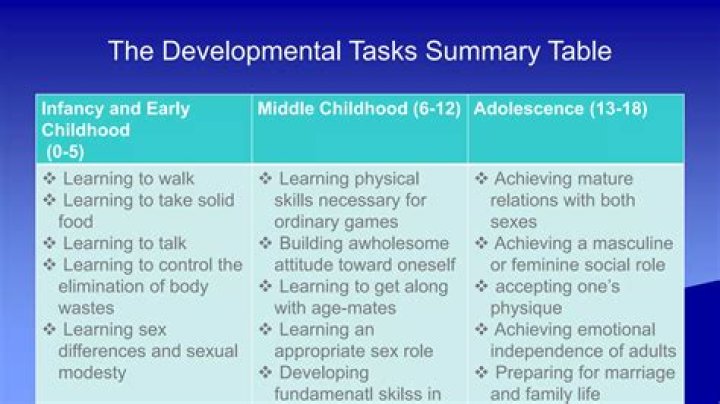 The Developmental Tasks Summary Table

| Infancy and Early Childhood (0-5) | Middle Childhood (6-12) | Adolescence (13-18) |
|---|---|---|
| ❖ Learning to walk ❖ Learning to take solid food ❖ Learning to talk ❖ Learning to control the elimination of body wastes ❖ Learning sex differences and sexual modesty | ❖ Learning physical skills necessary for ordinary games ❖ Building awholesome attitude toward oneself ❖ Learning to get along with age-mates ❖ Learning an appropriate sex role ❖ Developing fundamenatl skilss in | ❖ Achieving mature relations with both sexes ❖ Achieving a masculine or feminine social role ❖ accepting one's physique ❖ Achieving emotional independence of adults ❖ Preparing for marriage and family life |